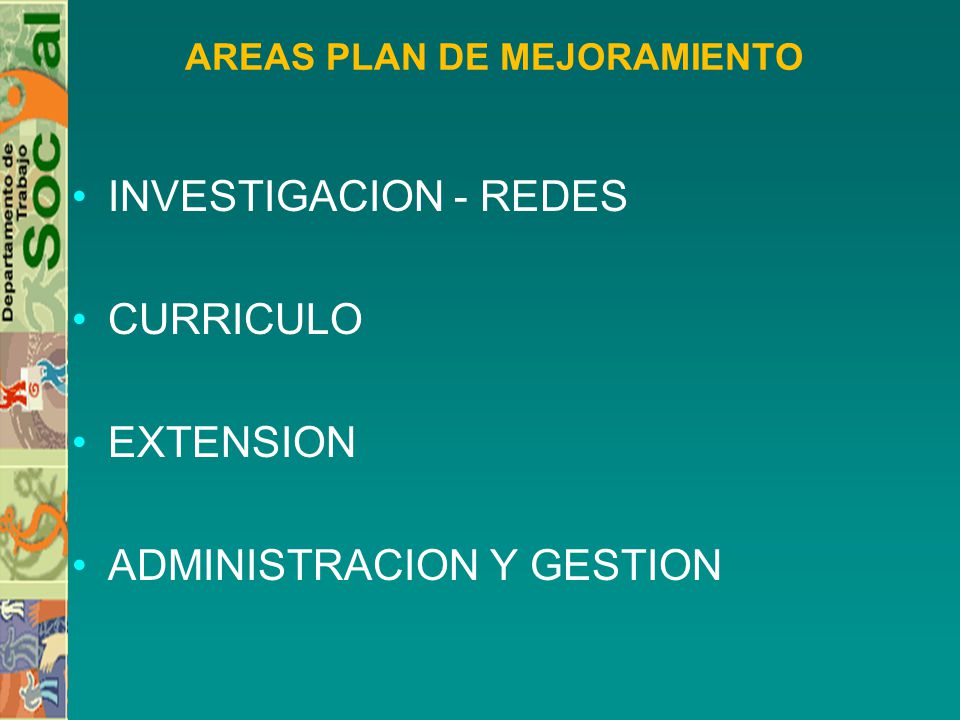 Departamento de Trabajo Social

AREAS PLAN DE MEJORAMIENTO

• INVESTIGACION - REDES

• CURRICULO

• EXTENSION

• ADMINISTRACION Y GESTION